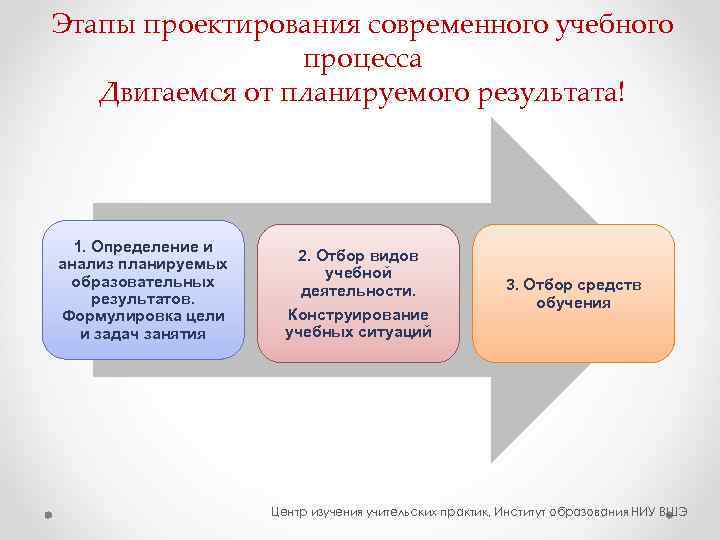 Этапы проектирования современного учебного процесса
Двигаемся от планируемого результата!

1. Определение и анализ планируемых образовательных результатов. Формулировка цели и задач занятия

2. Отбор видов учебной деятельности.
Конструирование учебных ситуаций

3. Отбор средств обучения

Центр изучения учительских практик, Институт образования НИУ ВШЭ